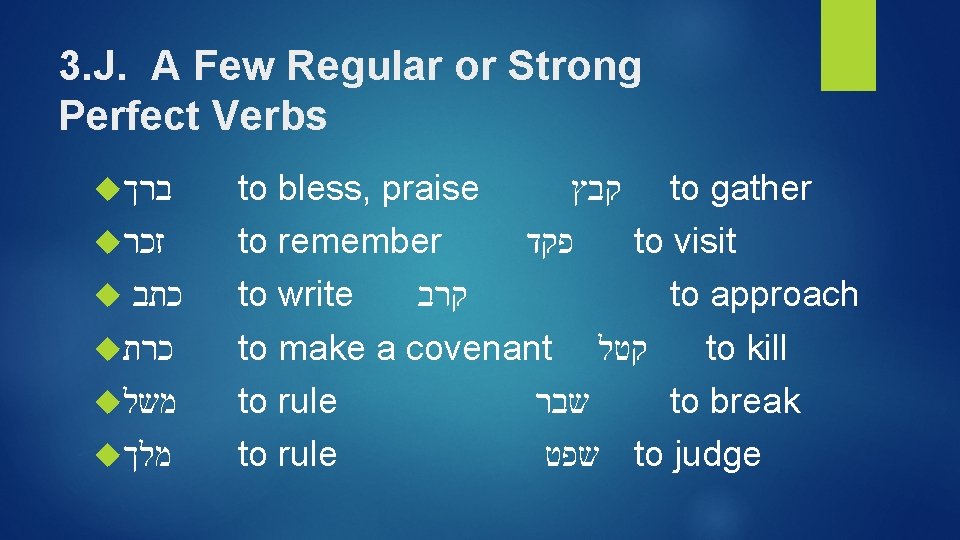 3.J. A Few Regular or Strong Perfect Verbs

ברך to bless, praise קבץ to gather
זכר to remember פקד to visit
כתב to write קרב to approach
כרת to make a covenant קטל to kill
משל to rule שבר to break
מלך to rule שפט to judge